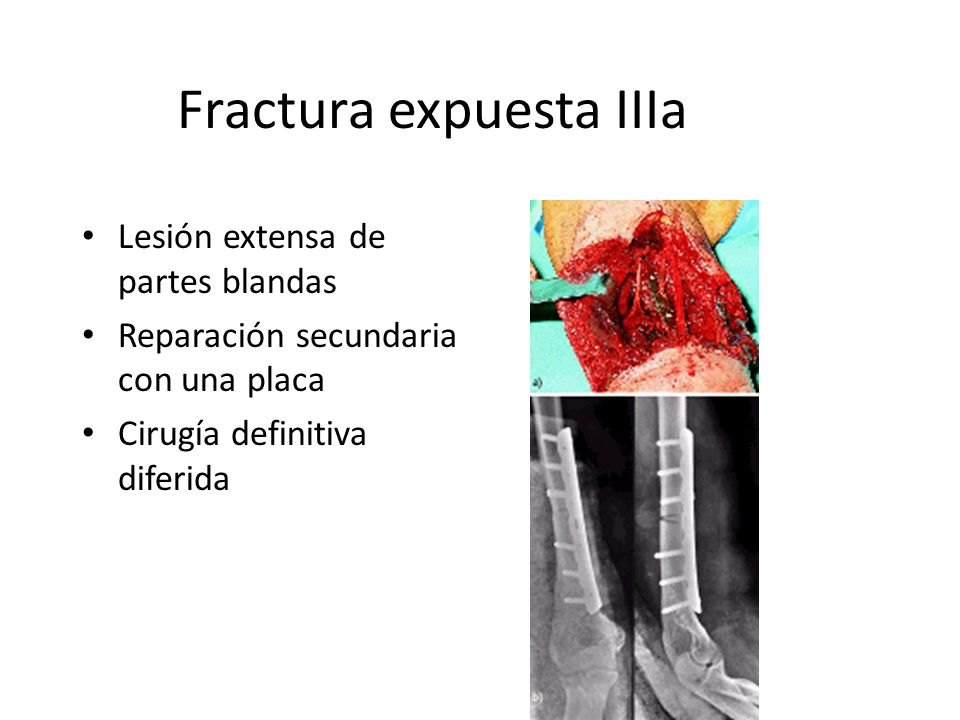 Fractura expuesta IIIa

• Lesión extensa de partes blandas
• Reparación secundaria con una placa
• Cirugía definitiva diferida

a)

b)